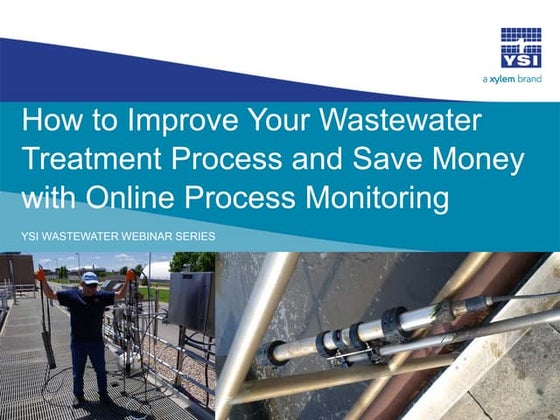 YSI
a xylem brand

How to Improve Your Wastewater Treatment Process and Save Money with Online Process Monitoring

YSI WASTEWATER WEBINAR SERIES